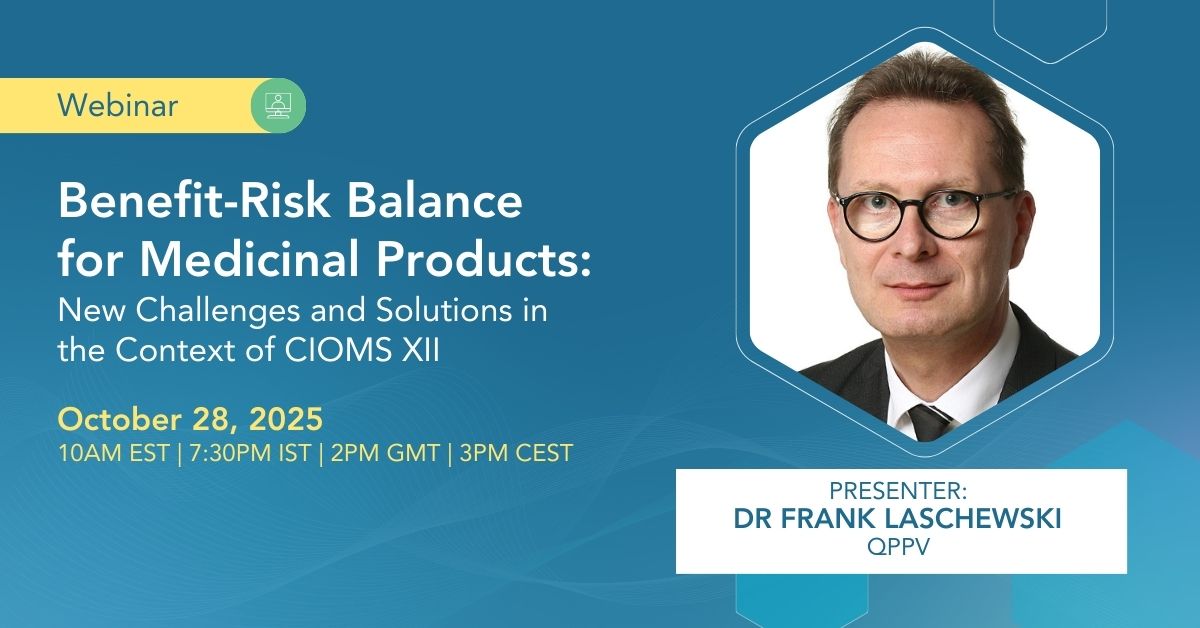 Webinar

Benefit-Risk Balance for Medicinal Products:

New Challenges and Solutions in the Context of CIOMS XII

October 28, 2025

10AM EST | 7:30PM IST | 2PM GMT | 3PM CEST

PRESENTER:
DR FRANK LASCHEWSKI
QPPV